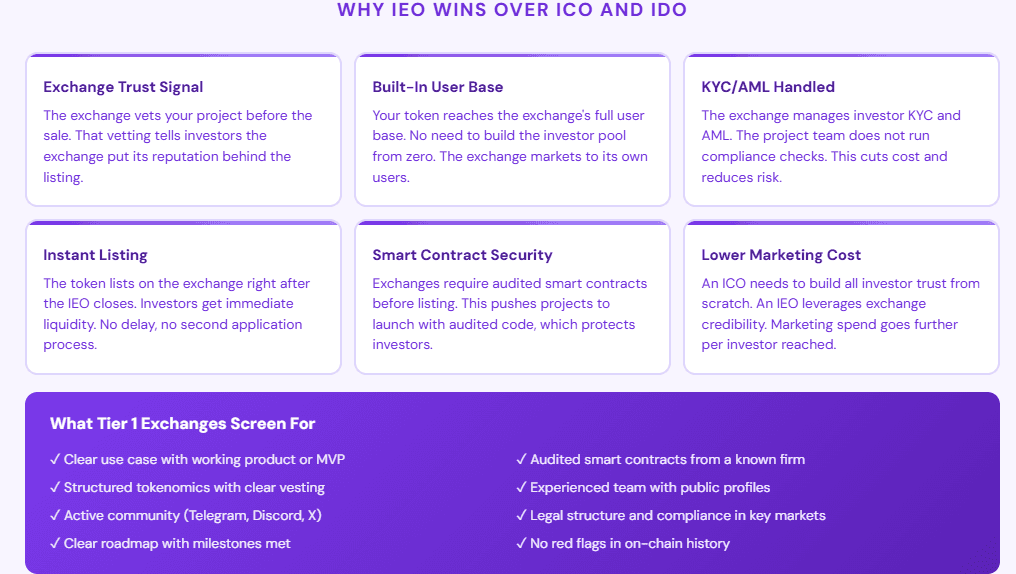 WHY IEO WINS OVER ICO AND IDO

Exchange Trust Signal

The exchange vets your project before the sale. That vetting tells investors the exchange put its reputation behind the listing.

Built-In User Base

Your token reaches the exchange's full user base. No need to build the investor pool from zero. The exchange markets to its own users.

KYC/AML Handled

The exchange manages investor KYC and AML. The project team does not run compliance checks. This cuts cost and reduces risk.

Instant Listing

The token lists on the exchange right after the IEO closes. Investors get immediate liquidity. No delay, no second application process.

Smart Contract Security

Exchanges require audited smart contracts before listing. This pushes projects to launch with audited code, which protects investors.

Lower Marketing Cost

An ICO needs to build all investor trust from scratch. An IEO leverages exchange credibility. Marketing spend goes further per investor reached.

What Tier 1 Exchanges Screen For

✓ Clear use case with working product or MVP

✓ Structured tokenomics with clear vesting

✓ Active community (Telegram, Discord, X)

✓ Clear roadmap with milestones met

✓ Audited smart contracts from a known firm

✓ Experienced team with public profiles

✓ Legal structure and compliance in key markets

✓ No red flags in on-chain history